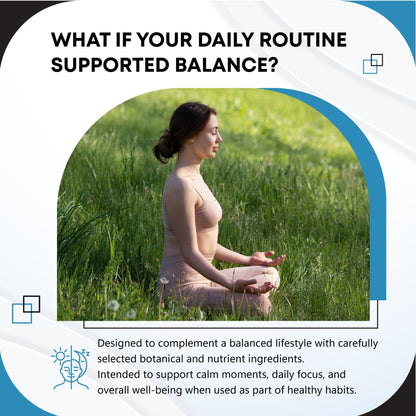 WHAT IF YOUR DAILY ROUTINE SUPPORTED BALANCE?

Designed to complement a balanced lifestyle with carefully selected botanical and nutrient ingredients.
Intended to support calm moments, daily focus, and overall well-being when used as part of healthy habits.